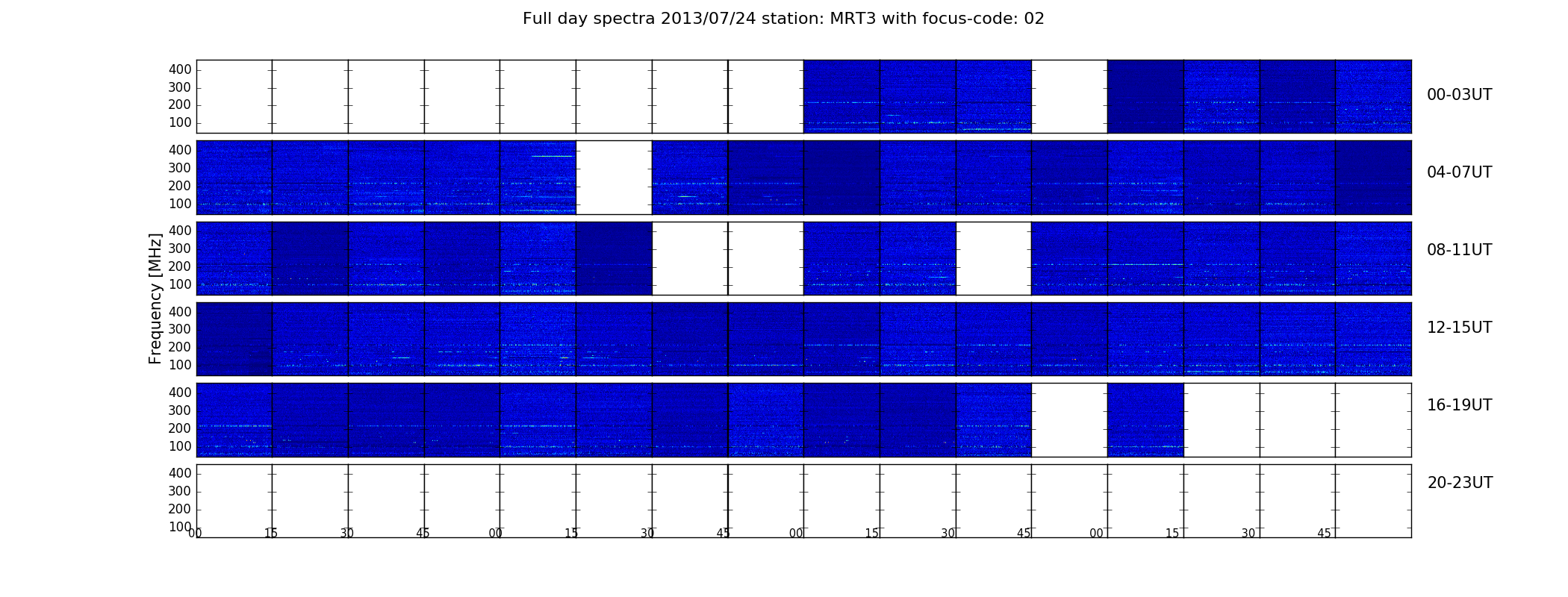 Full day spectra 2013/07/24 station: MRT3 with focus-code: 02

Frequency [MHz]

400
300
200
100
00-03UT

400
300
200
100
04-07UT

400
300
200
100
08-11UT

400
300
200
100
12-15UT

400
300
200
100
16-19UT

400
300
200
100
20-23UT

00 15 30 45 00 15 30 45 00 15 30 45 00 15 30 45